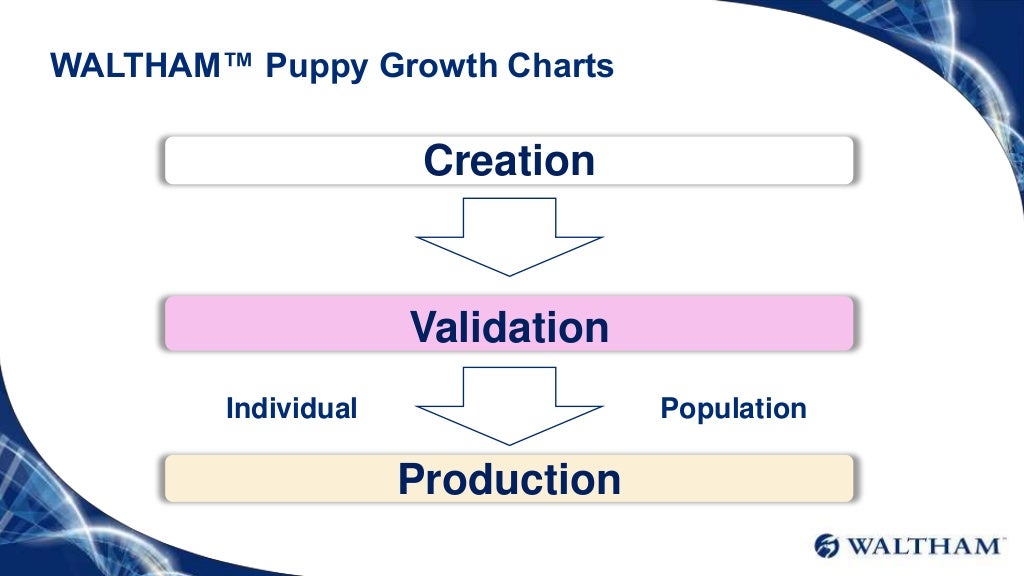 WALTHAM™ Puppy Growth Charts

Creation

Validation

Individual

Population

Production

WALTHAM